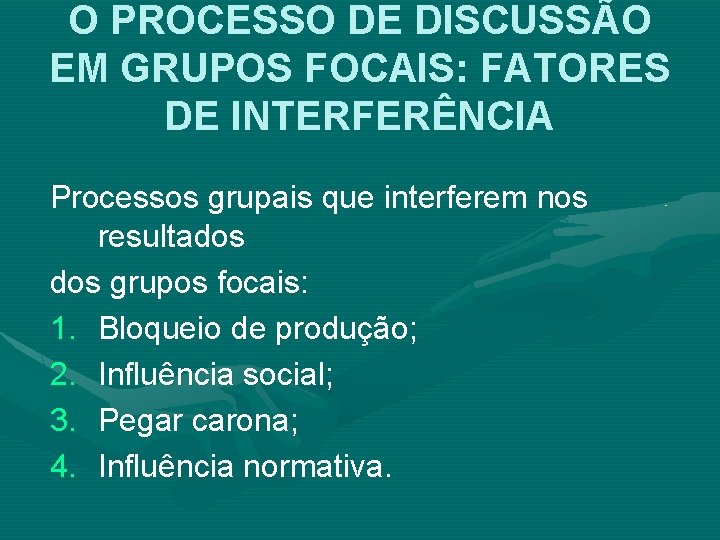 O PROCESSO DE DISCUSSÃO EM GRUPOS FOCAIS: FATORES DE INTERFERÊNCIA

Processos grupais que interferem nos resultados
dos grupos focais:
1. Bloqueio de produção;
2. Influência social;
3. Pegar carona;
4. Influência normativa.